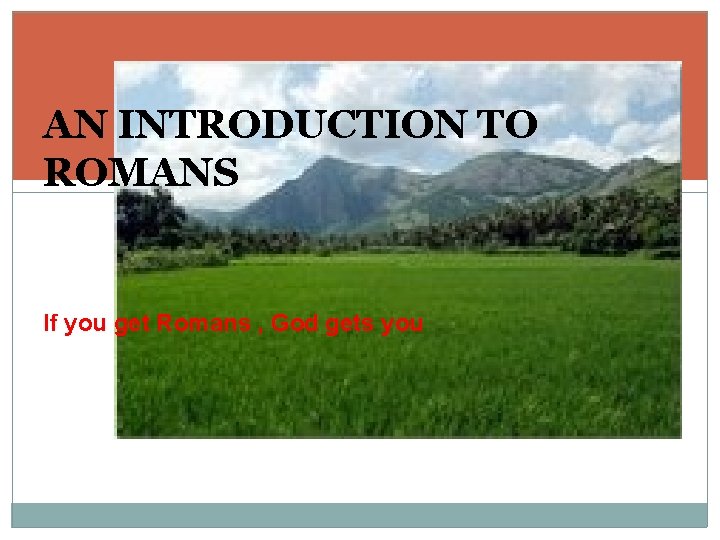 AN INTRODUCTION TO ROMANS

If you get Romans , God gets you